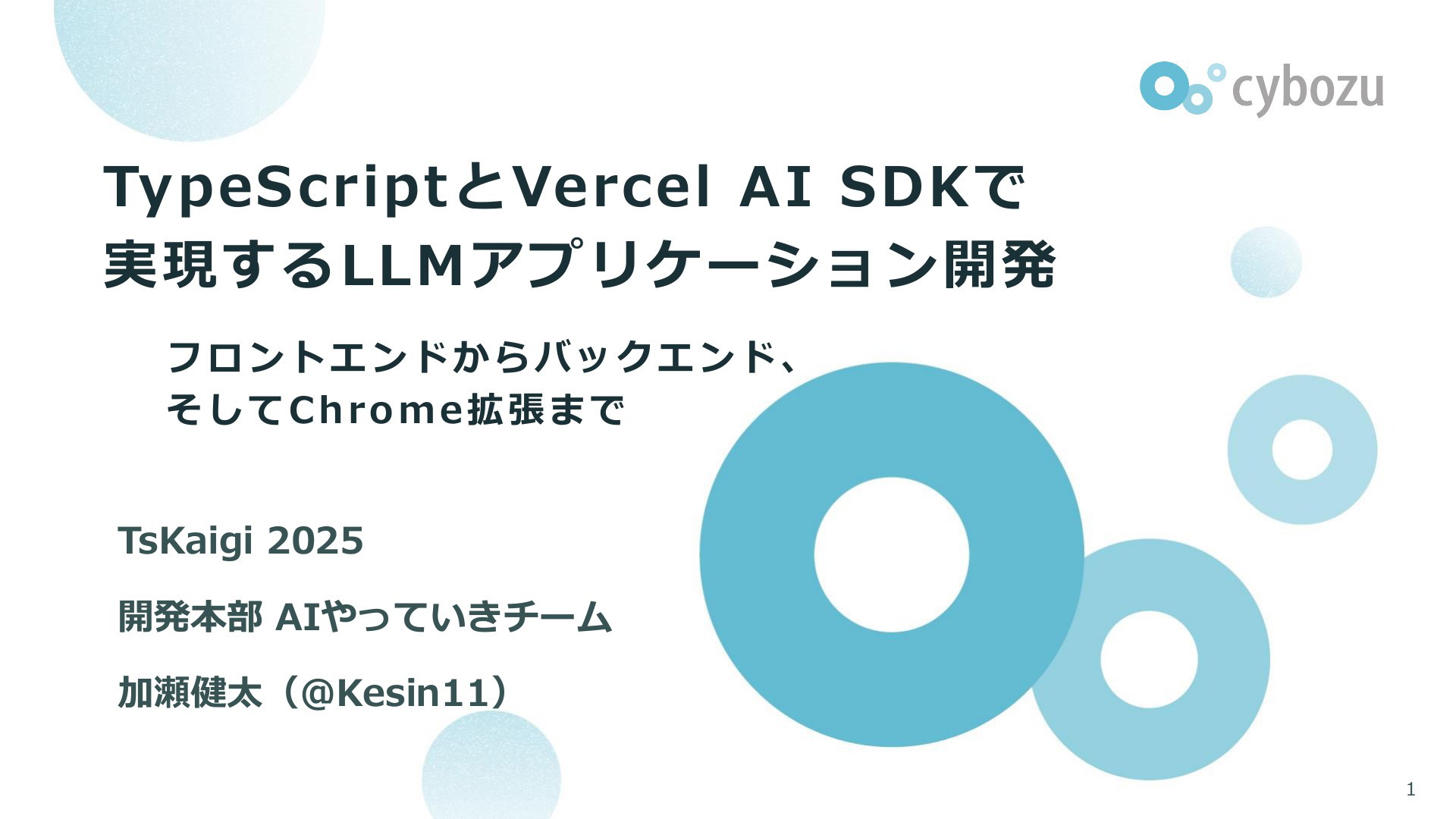 cybozu

TypeScriptとVercel AI SDKで実現するLLMアプリケーション開発

フロントエンドからバックエンド、そしてChrome拡張まで

TsKaigi 2025

開発本部 AIやっていきチーム

加瀬健太（@Kesin11）

1